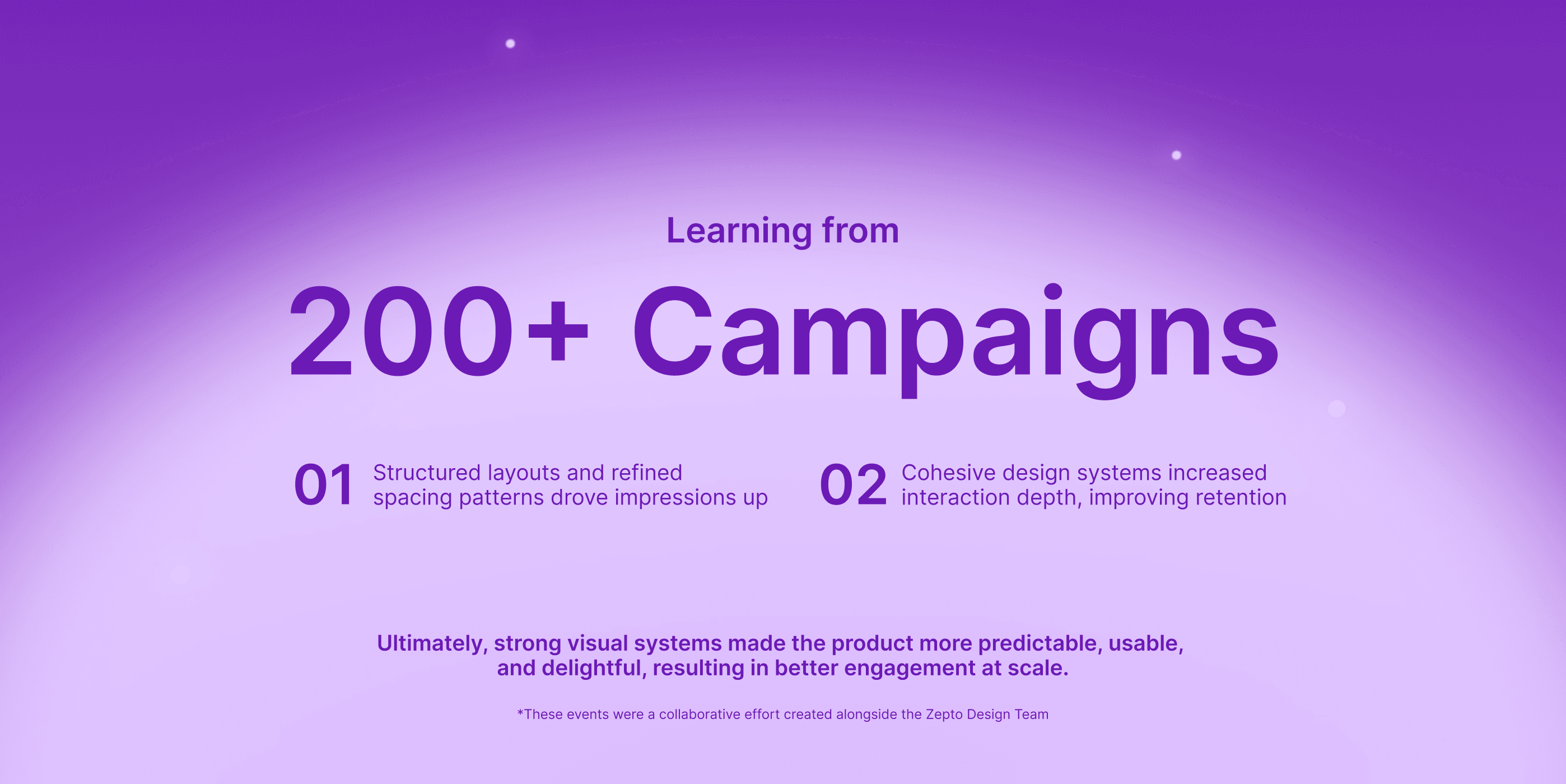 Learning from

200+ Campaigns

01 Structured layouts and refined spacing patterns drove impressions up

02 Cohesive design systems increased interaction depth, improving retention

Ultimately, strong visual systems made the product more predictable, usable, and delightful, resulting in better engagement at scale.

*These events were a collaborative effort created alongside the Zepto Design Team